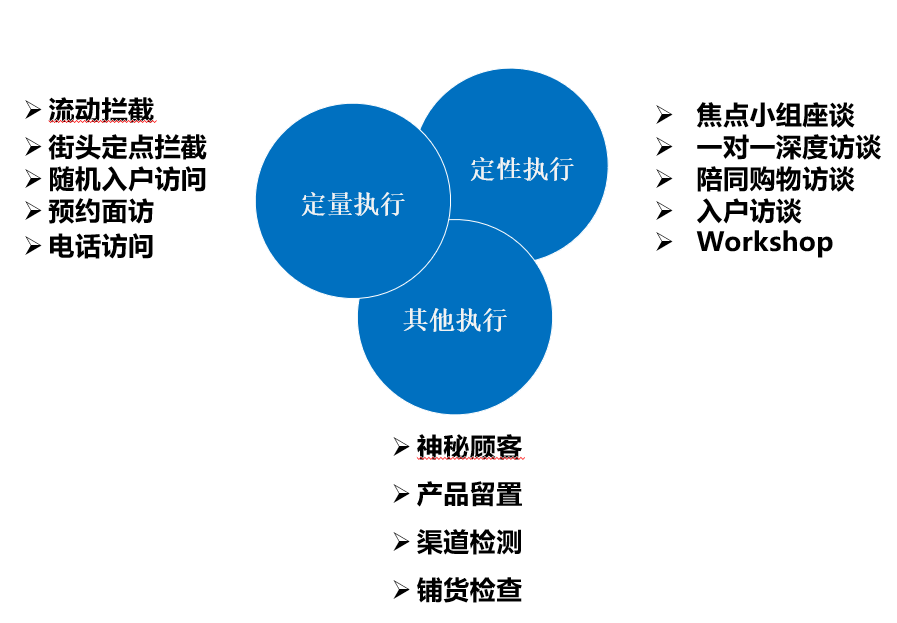 ➢ 流动拦截
➢ 街头定点拦截
➢ 随机入户访问
➢ 预约面访
➢ 电话访问

定量执行

定性执行

其他执行

➢ 焦点小组座谈
➢ 一对一深度访谈
➢ 陪同购物访谈
➢ 入户访谈
➢ Workshop

➢ 神秘顾客
➢ 产品留置
➢ 渠道检测
➢ 铺货检查